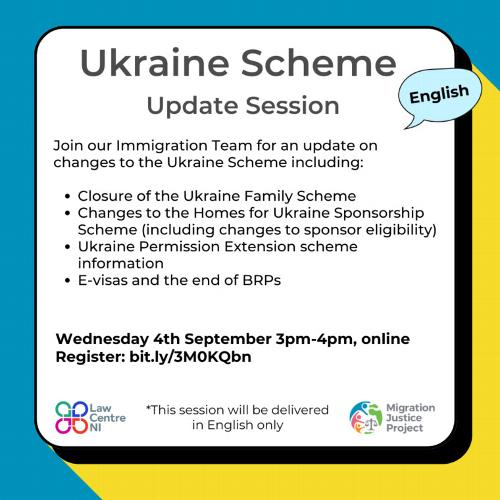 Ukraine Scheme
Update Session

English

Join our Immigration Team for an update on changes to the Ukraine Scheme including:

- Closure of the Ukraine Family Scheme
- Changes to the Homes for Ukraine Sponsorship Scheme (including changes to sponsor eligibility)
- Ukraine Permission Extension scheme information
- E-visas and the end of BRPs

Wednesday 4th September 3pm-4pm, online
Register: bit.ly/3M0KQbn

Law Centre NI

*This session will be delivered in English only

Migration Justice Project